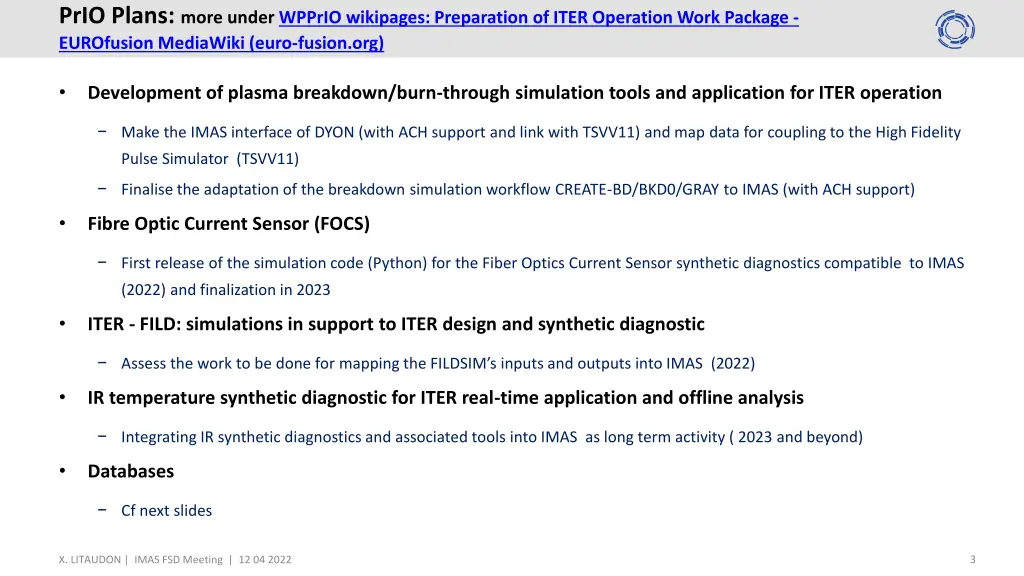 PrIO Plans: more under WPPrIO wikipages: Preparation of ITER Operation Work Package - EUROfusion MediaWiki (euro-fusion.org)

• Development of plasma breakdown/burn-through simulation tools and application for ITER operation

− Make the IMAS interface of DYON (with ACH support and link with TSVV11) and map data for coupling to the High Fidelity Pulse Simulator (TSVV11)

− Finalise the adaptation of the breakdown simulation workflow CREATE-BD/BKD0/GRAY to IMAS (with ACH support)

• Fibre Optic Current Sensor (FOCS)

− First release of the simulation code (Python) for the Fiber Optics Current Sensor synthetic diagnostics compatible to IMAS (2022) and finalization in 2023

• ITER - FILD: simulations in support to ITER design and synthetic diagnostic

− Assess the work to be done for mapping the FILDSIM's inputs and outputs into IMAS (2022)

• IR temperature synthetic diagnostic for ITER real-time application and offline analysis

− Integrating IR synthetic diagnostics and associated tools into IMAS as long term activity ( 2023 and beyond)

• Databases

− Cf next slides

X. LITAUDON | IMAS FSD Meeting | 12 04 2022

3